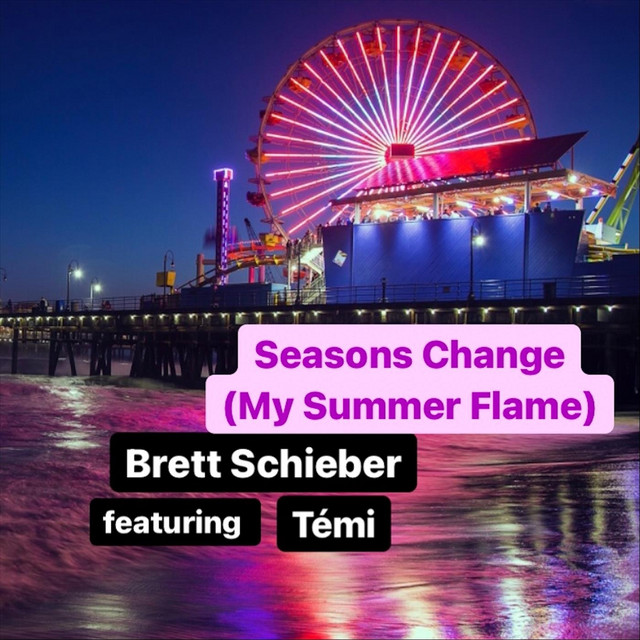 Seasons Change
(My Summer Flame)

Brett Schieber

featuring Témi